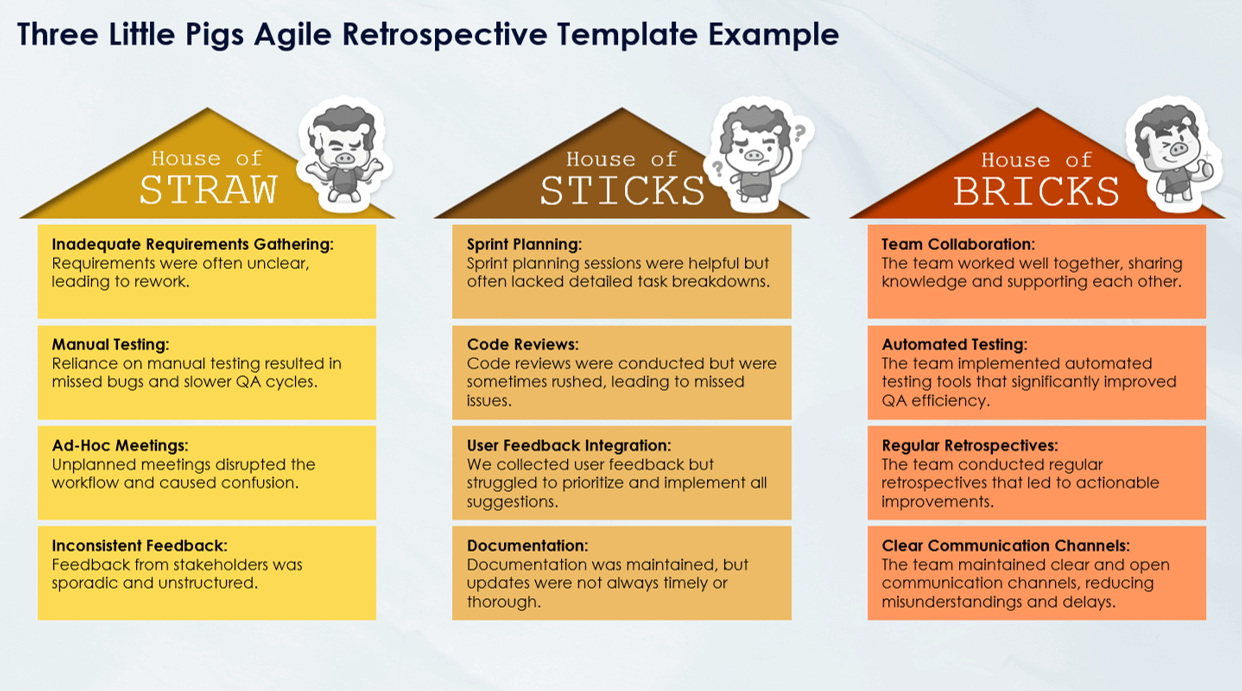 Three Little Pigs Agile Retrospective Template Example

House of
STRAW

Inadequate Requirements Gathering:
Requirements were often unclear, leading to rework.

Manual Testing:
Reliance on manual testing resulted in missed bugs and slower QA cycles.

Ad-Hoc Meetings:
Unplanned meetings disrupted the workflow and caused confusion.

Inconsistent Feedback:
Feedback from stakeholders was sporadic and unstructured.

House of
STICKS

Sprint Planning:
Sprint planning sessions were helpful but often lacked detailed task breakdowns.

Code Reviews:
Code reviews were conducted but were sometimes rushed, leading to missed issues.

User Feedback Integration:
We collected user feedback but struggled to prioritize and implement all suggestions.

Documentation:
Documentation was maintained, but updates were not always timely or thorough.

House of
BRICKS

Team Collaboration:
The team worked well together, sharing knowledge and supporting each other.

Automated Testing:
The team implemented automated testing tools that significantly improved QA efficiency.

Regular Retrospectives:
The team conducted regular retrospectives that led to actionable improvements.

Clear Communication Channels:
The team maintained clear and open communication channels, reducing misunderstandings and delays.